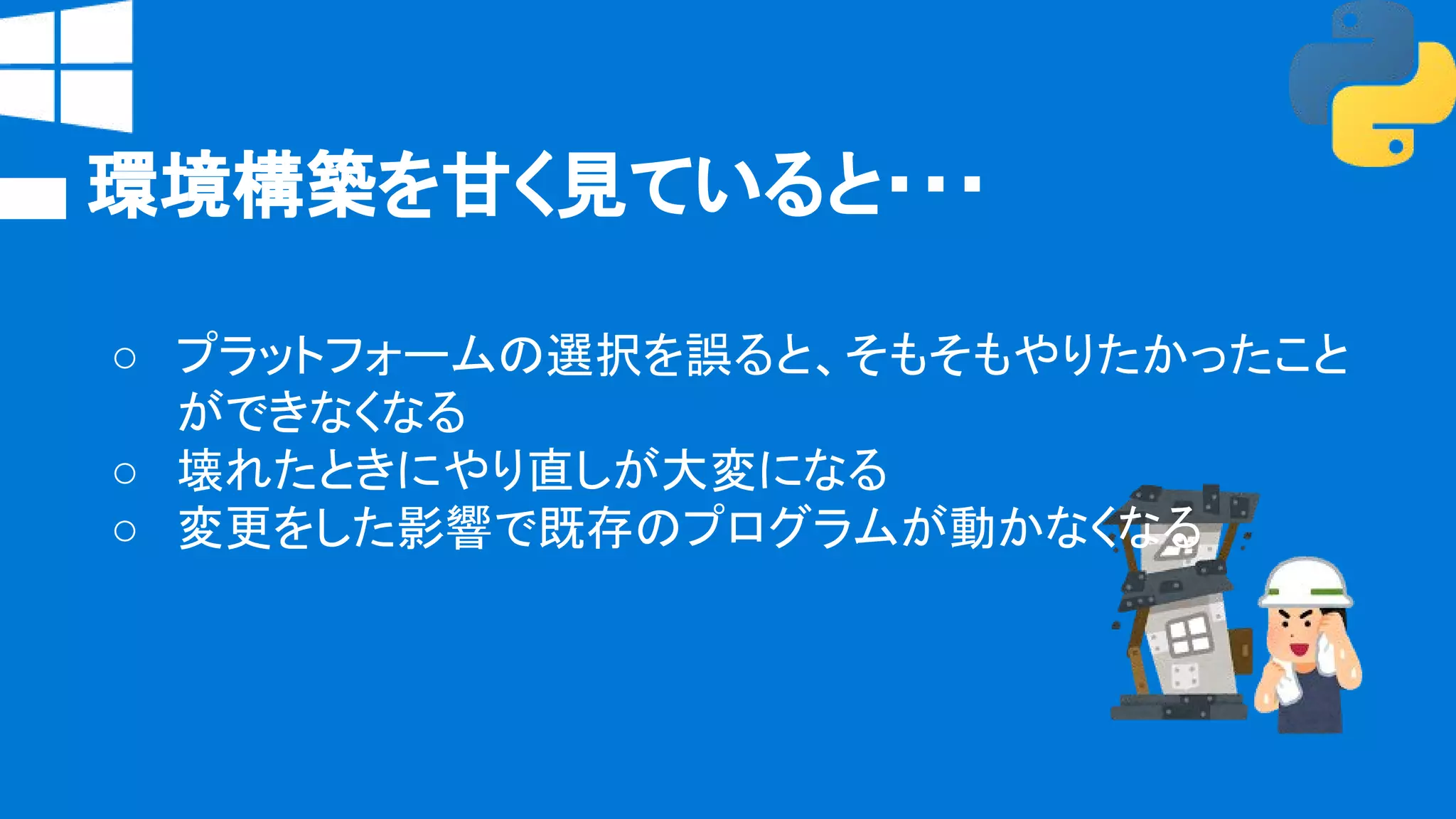 環境構築を甘く見ていると･･･

○ プラットフォームの選択を誤ると、そもそもやりたかったことができなくなる
○ 壊れたときにやり直しが大変になる
○ 変更をした影響で既存のプログラムが動かなくなる